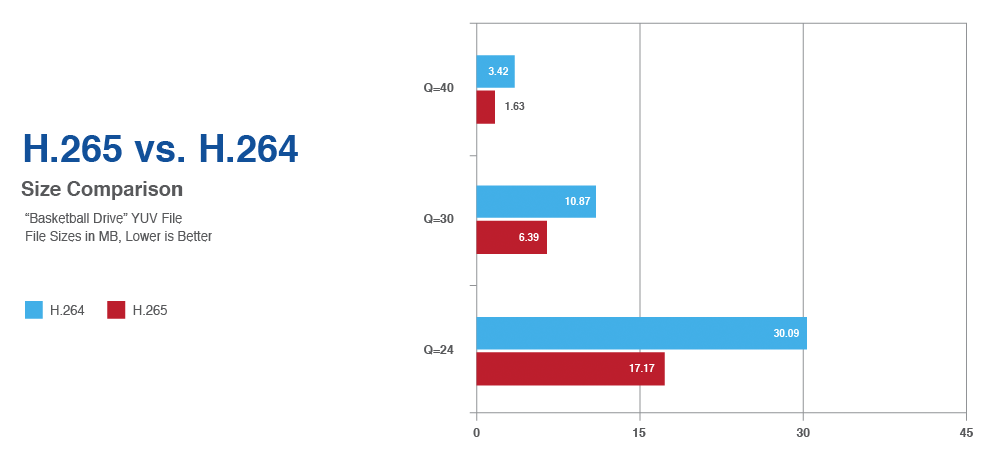 H.265 vs. H.264

Size Comparison

"Basketball Drive" YUV File
File Sizes in MB, Lower is Better

H.264 H.265

Q=40
3.42
1.63

Q=30
10.87
6.39

Q=24
30.09
17.17

0 15 30 45